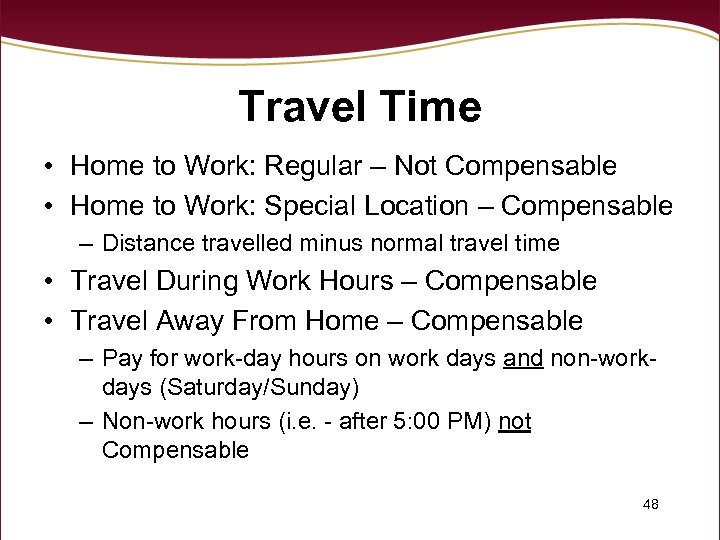 Travel Time

• Home to Work: Regular – Not Compensable
• Home to Work: Special Location – Compensable
  – Distance travelled minus normal travel time
• Travel During Work Hours – Compensable
• Travel Away From Home – Compensable
  – Pay for work-day hours on work days and non-work-days (Saturday/Sunday)
  – Non-work hours (i.e. - after 5:00 PM) not Compensable

48